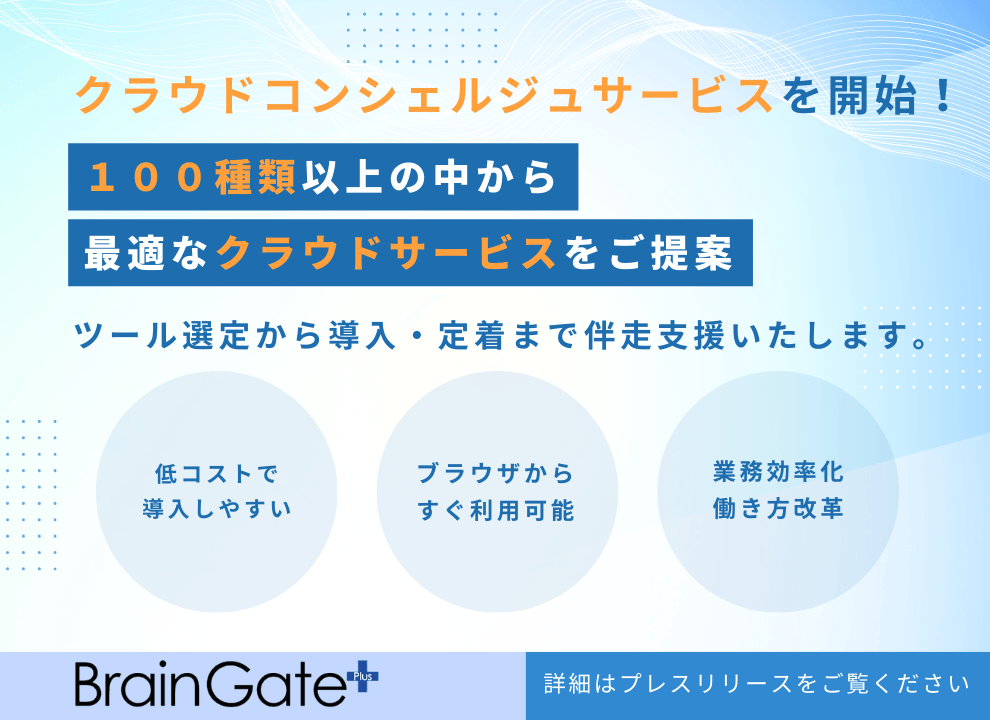 クラウドコンシェルジュサービスを開始！

１００種類以上の中から

最適なクラウドサービスをご提案

ツール選定から導入・定着まで伴走支援いたします。

低コストで
導入しやすい

ブラウザから
すぐ利用可能

業務効率化
働き方改革

BrainGate Plus

詳細はプレスリリースをご覧ください